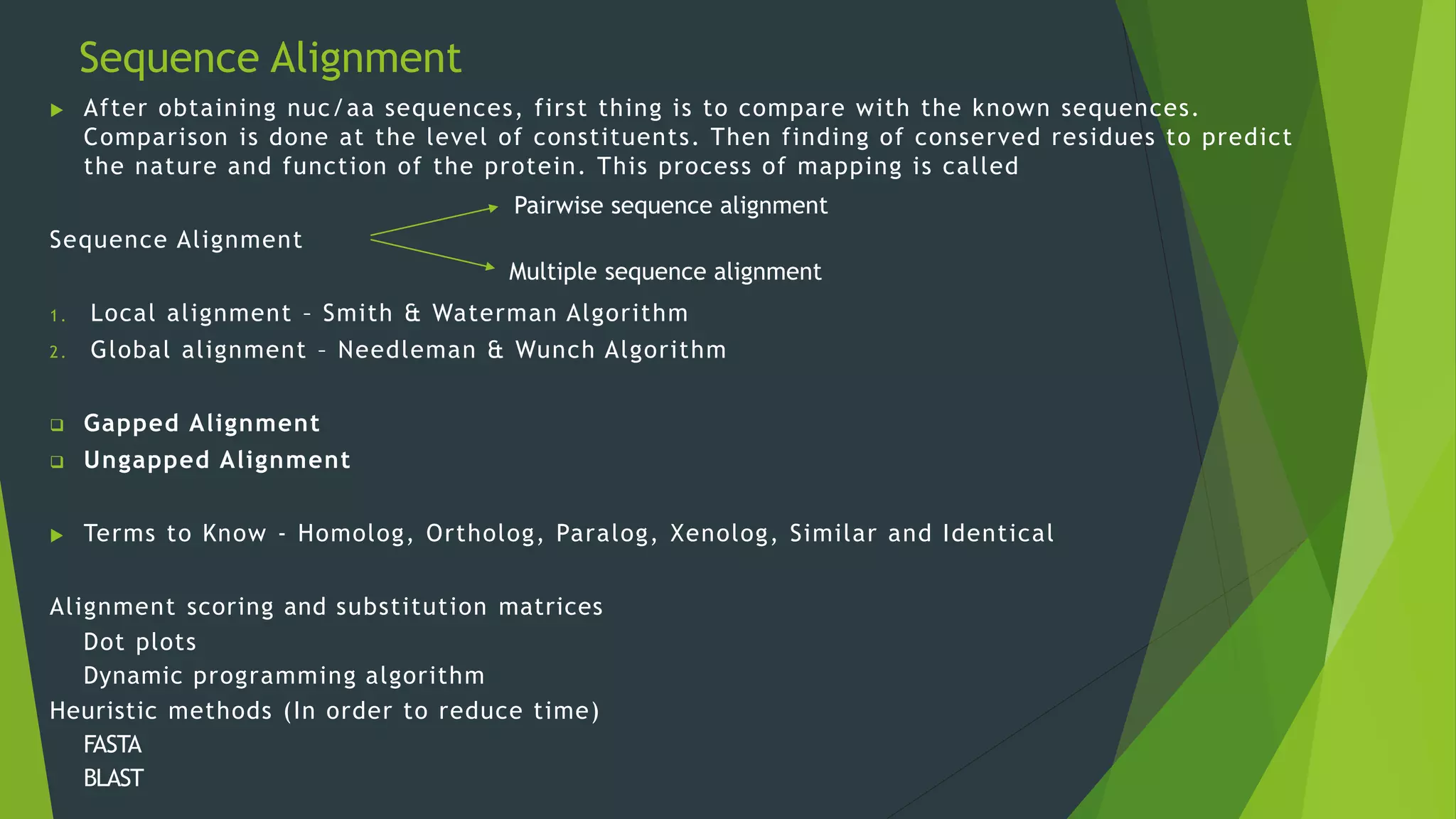 Sequence Alignment

After obtaining nuc/aa sequences, first thing is to compare with the known sequences. Comparison is done at the level of constituents. Then finding of conserved residues to predict the nature and function of the protein. This process of mapping is called

Pairwise sequence alignment

Sequence Alignment

Multiple sequence alignment

1. Local alignment – Smith & Waterman Algorithm
2. Global alignment – Needleman & Wunch Algorithm

Gapped Alignment
Ungapped Alignment

Terms to Know - Homolog, Ortholog, Paralog, Xenolog, Similar and Identical

Alignment scoring and substitution matrices
Dot plots
Dynamic programming algorithm
Heuristic methods (In order to reduce time)
FASTA
BLAST